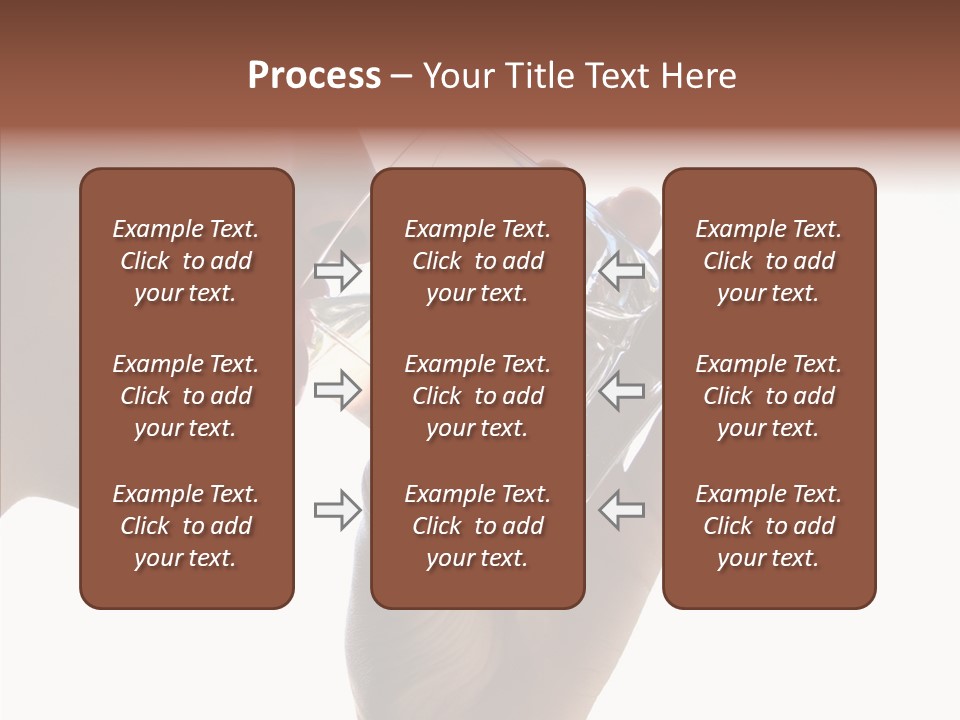 Process – Your Title Text Here

Example Text. Click to add your text.

Example Text. Click to add your text.

Example Text. Click to add your text.

Example Text. Click to add your text.

Example Text. Click to add your text.

Example Text. Click to add your text.

Example Text. Click to add your text.

Example Text. Click to add your text.

Example Text. Click to add your text.